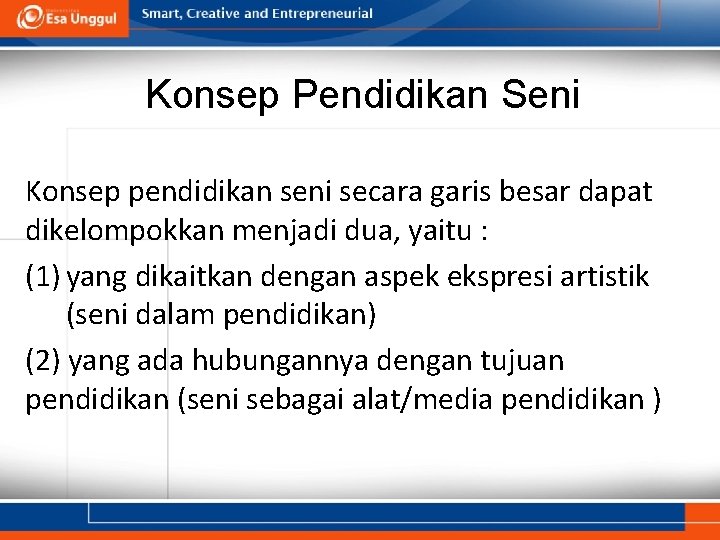 Esa Unggul

Smart, Creative and Entrepreneurial

Konsep Pendidikan Seni

Konsep pendidikan seni secara garis besar dapat dikelompokkan menjadi dua, yaitu :

(1) yang dikaitkan dengan aspek ekspresi artistik (seni dalam pendidikan)

(2) yang ada hubungannya dengan tujuan pendidikan (seni sebagai alat/media pendidikan )